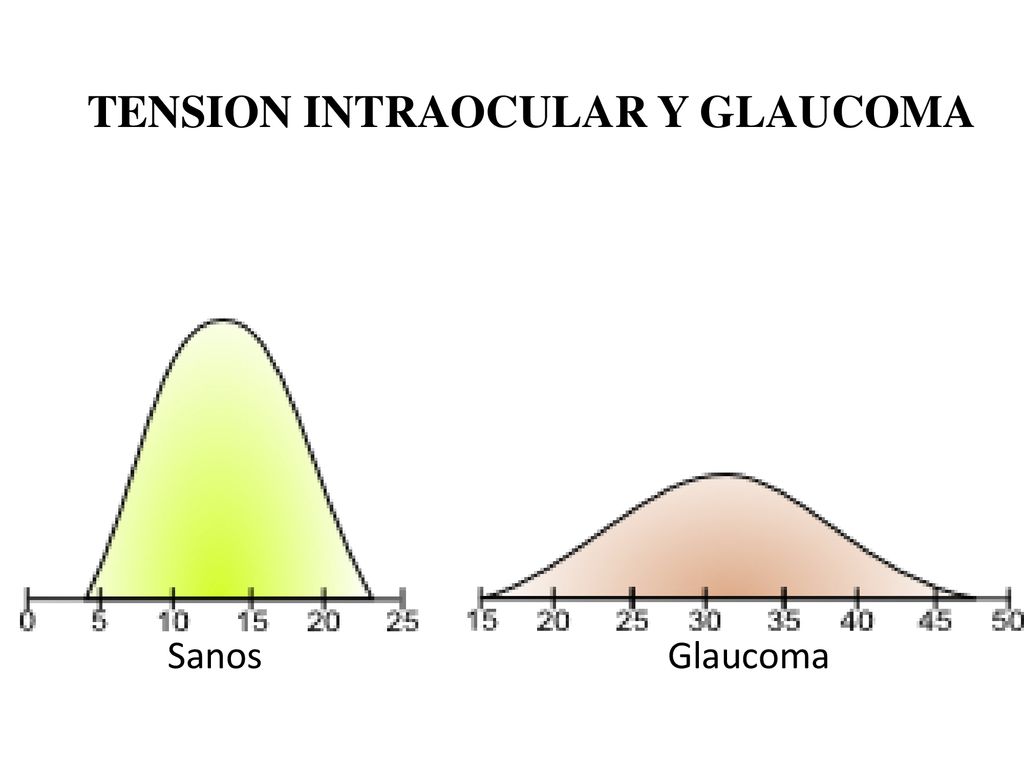 TENSION INTRAOCULAR Y GLAUCOMA

0 5 10 15 20 25

Sanos

15 20 25 30 35 40 45 50

Glaucoma